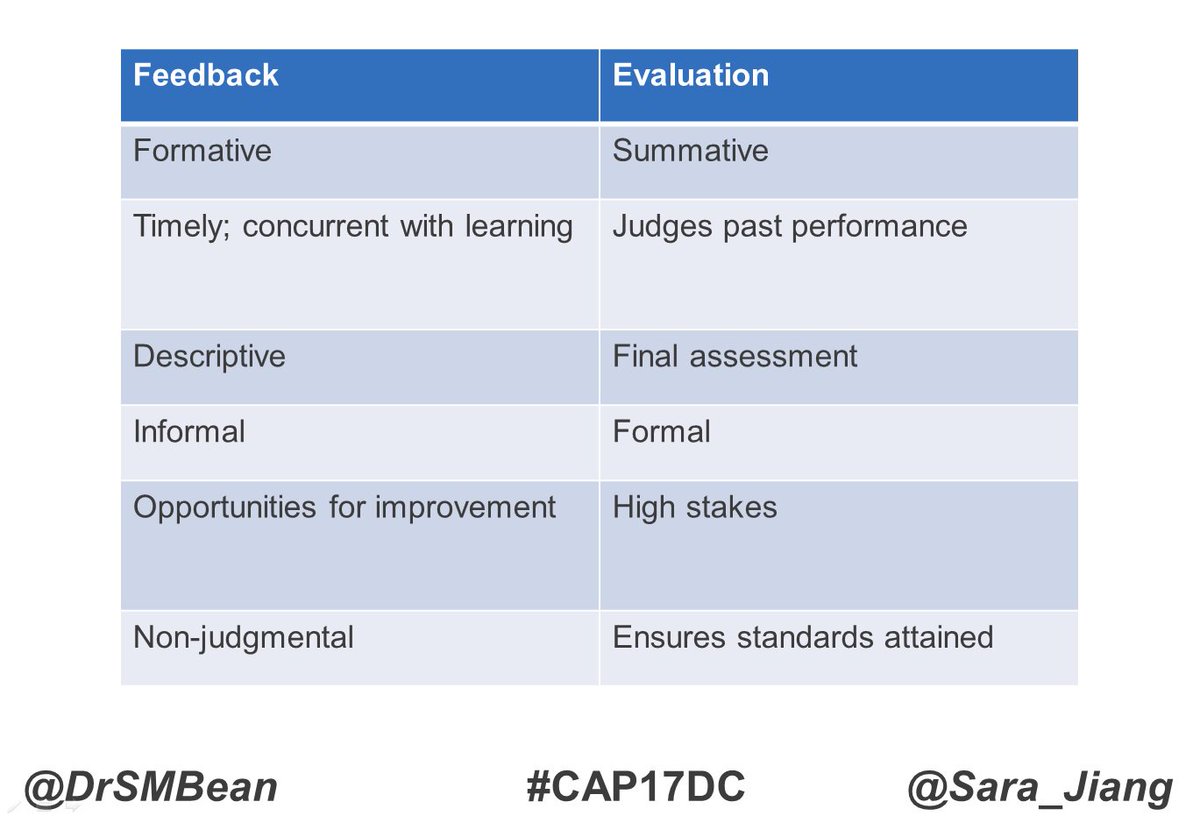 | Feedback | Evaluation |
|---|---|
| Formative | Summative |
| Timely; concurrent with learning | Judges past performance |
| Descriptive | Final assessment |
| Informal | Formal |
| Opportunities for improvement | High stakes |
| Non-judgmental | Ensures standards attained |

@DrSMBean #CAP17DC @Sara_Jiang